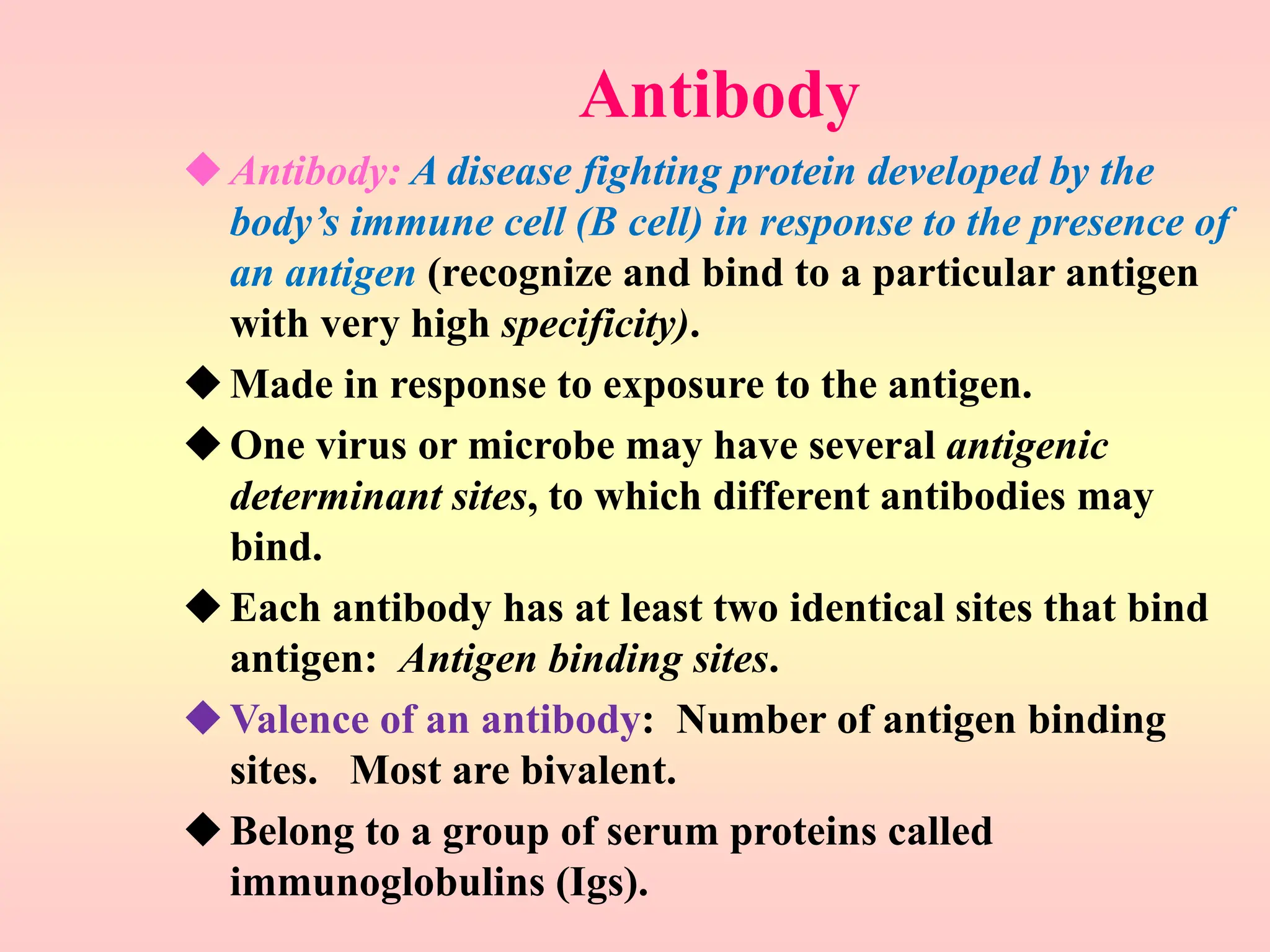 Antibody

◆ Antibody: A disease fighting protein developed by the body's immune cell (B cell) in response to the presence of an antigen (recognize and bind to a particular antigen with very high specificity).

◆ Made in response to exposure to the antigen.

◆ One virus or microbe may have several antigenic determinant sites, to which different antibodies may bind.

◆ Each antibody has at least two identical sites that bind antigen: Antigen binding sites.

◆ Valence of an antibody: Number of antigen binding sites. Most are bivalent.

◆ Belong to a group of serum proteins called immunoglobulins (Igs).